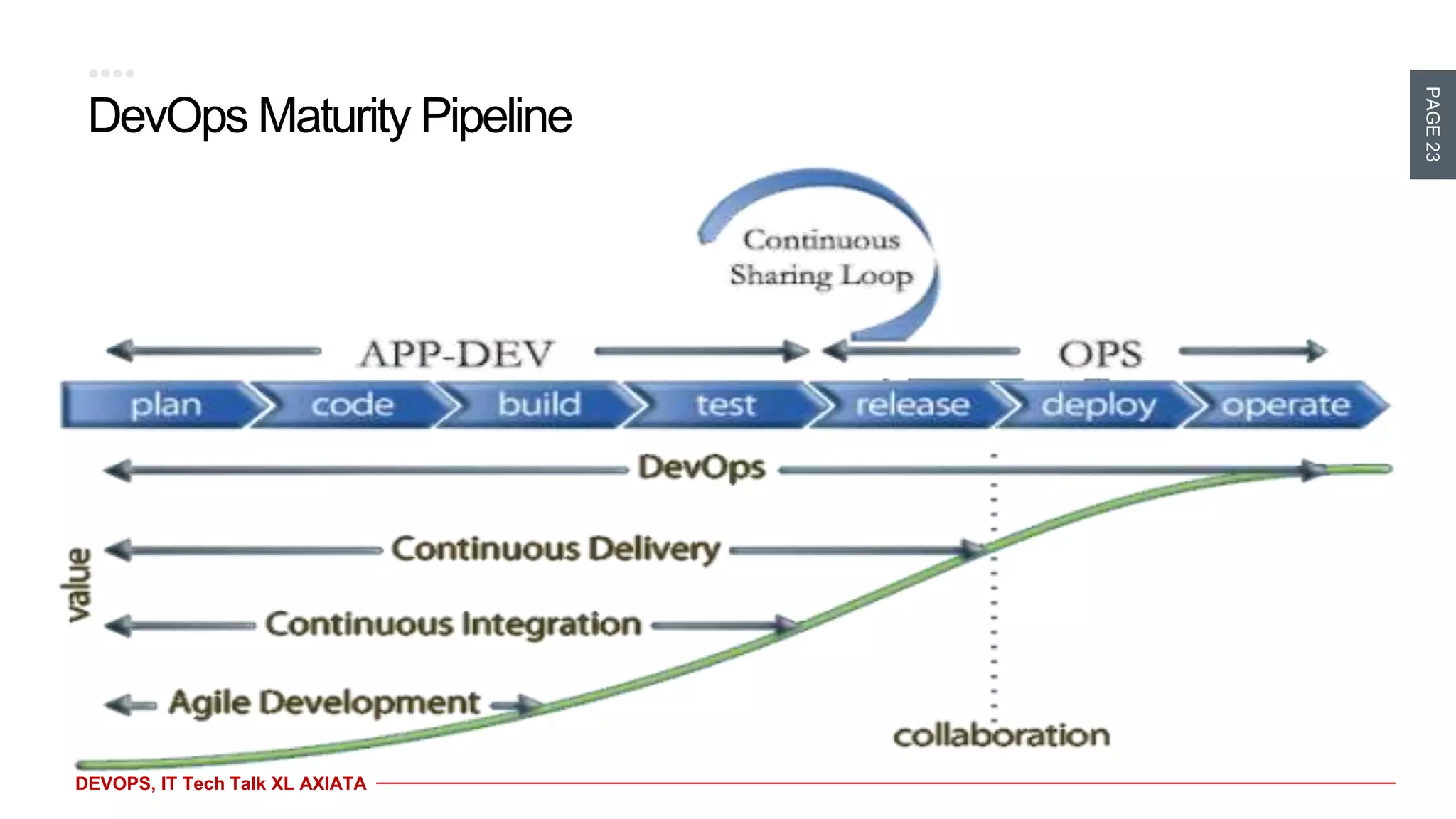 DevOps Maturity Pipeline

PAGE 23

Continuous Sharing Loop

APP-DEV

OPS

plan code build test release deploy operate

DevOps

Continuous Delivery

Continuous Integration

Agile Development

value

collaboration

DEVOPS, IT Tech Talk XL AXIATA